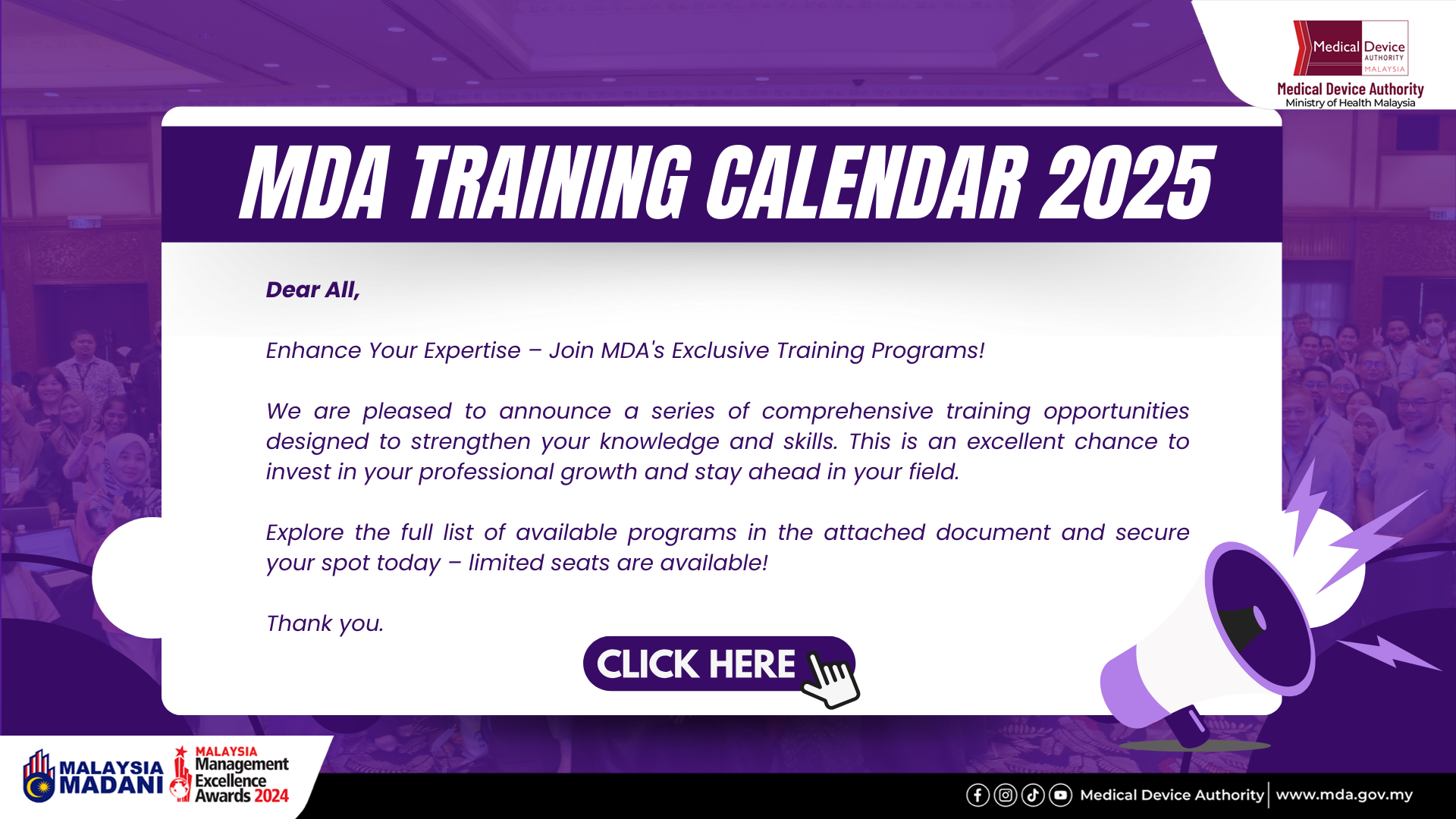 Medical Device AUTHORITY MALAYSIA
Medical Device Authority
Ministry of Health Malaysia

MDA TRAINING CALENDAR 2025

Dear All,

Enhance Your Expertise – Join MDA's Exclusive Training Programs!

We are pleased to announce a series of comprehensive training opportunities designed to strengthen your knowledge and skills. This is an excellent chance to invest in your professional growth and stay ahead in your field.

Explore the full list of available programs in the attached document and secure your spot today – limited seats are available!

Thank you.

CLICK HERE

MALAYSIA MADANI
MALAYSIA Management Excellence Awards 2024

Medical Device Authority | www.mda.gov.my